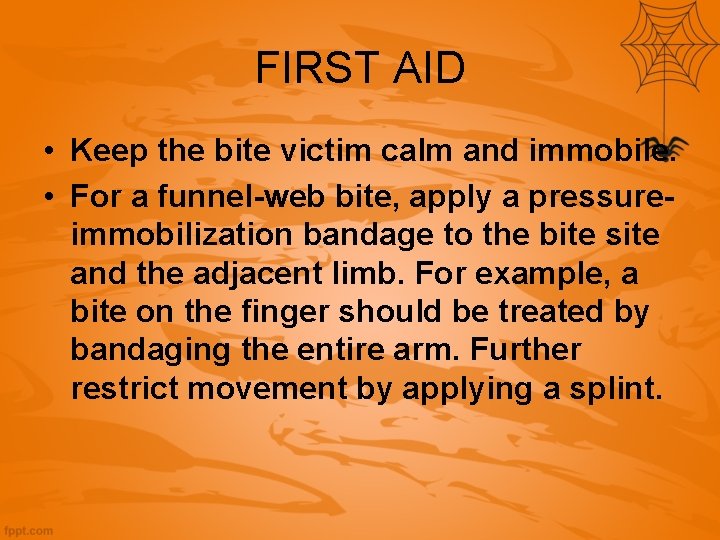 FIRST AID

• Keep the bite victim calm and immobile.

• For a funnel-web bite, apply a pressure-immobilization bandage to the bite site and the adjacent limb. For example, a bite on the finger should be treated by bandaging the entire arm. Further restrict movement by applying a splint.

fppt.com